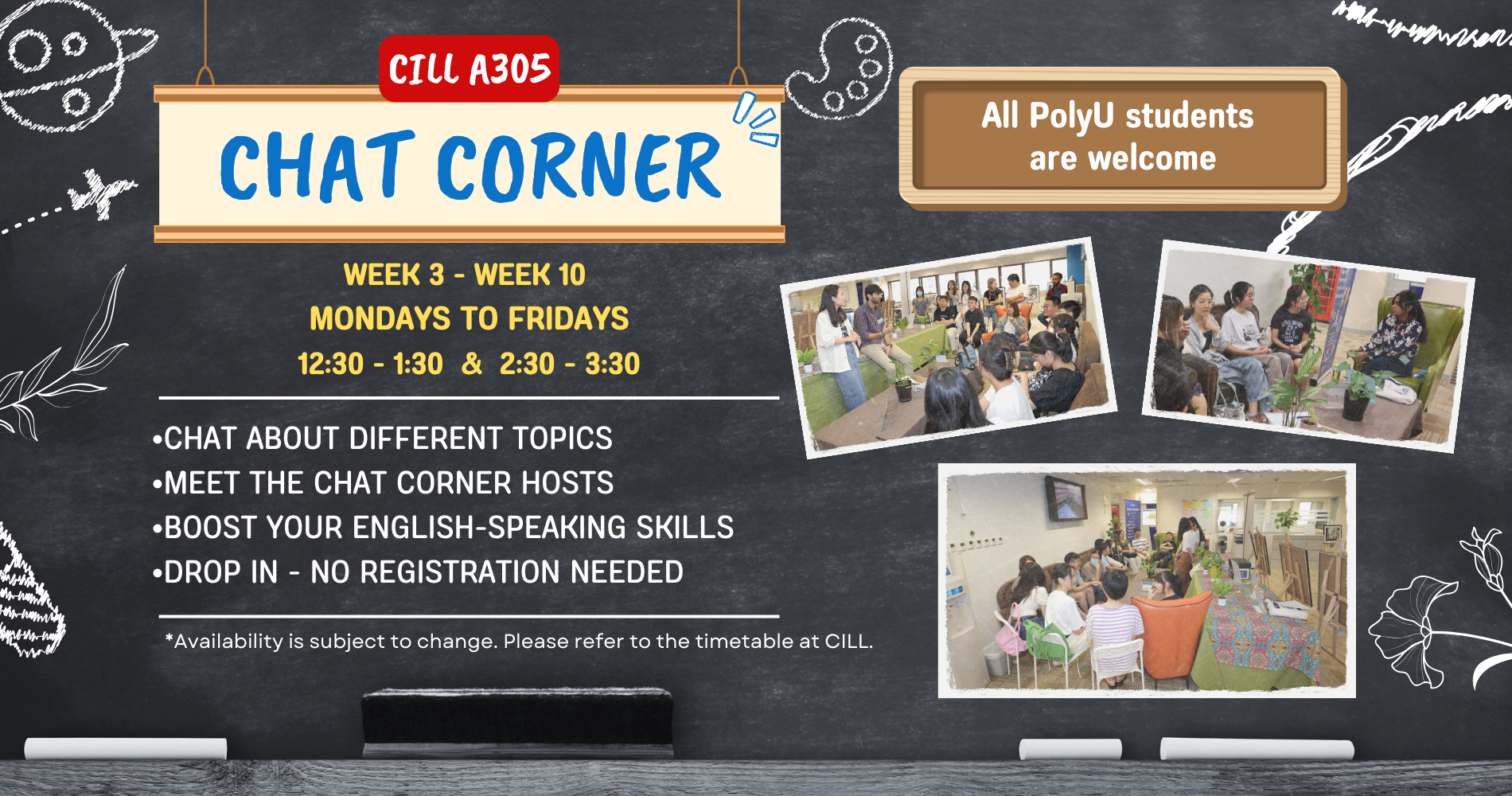 CILL A305

CHAT CORNER

All PolyU students are welcome

WEEK 3 - WEEK 10
MONDAYS TO FRIDAYS
12:30 - 1:30 & 2:30 - 3:30

•CHAT ABOUT DIFFERENT TOPICS
•MEET THE CHAT CORNER HOSTS
•BOOST YOUR ENGLISH-SPEAKING SKILLS
•DROP IN - NO REGISTRATION NEEDED

*Availability is subject to change. Please refer to the timetable at CILL.